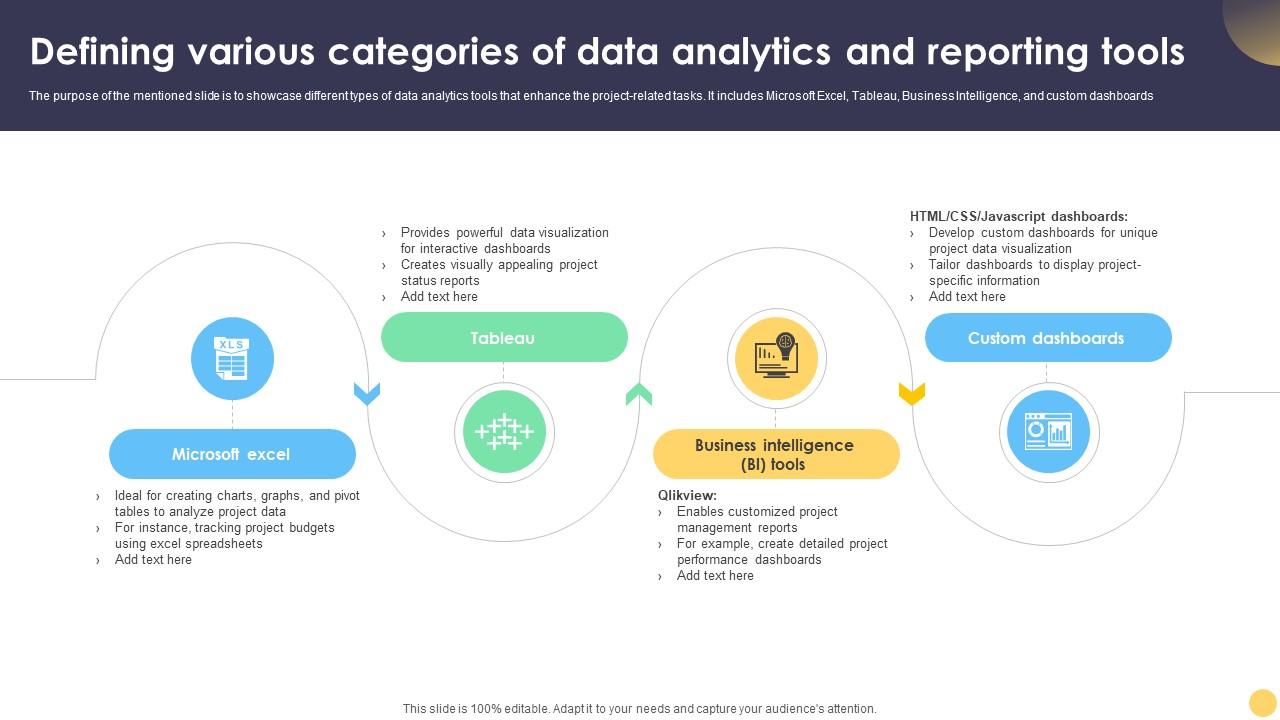 Defining various categories of data analytics and reporting tools

The purpose of the mentioned slide is to showcase different types of data analytics tools that enhance the project-related tasks. It includes Microsoft Excel, Tableau, Business Intelligence, and custom dashboards

XLS

Microsoft excel

› Ideal for creating charts, graphs, and pivot tables to analyze project data
› For instance, tracking project budgets using excel spreadsheets
› Add text here

› Provides powerful data visualization for interactive dashboards
› Creates visually appealing project status reports
› Add text here

Tableau

Business intelligence (BI) tools

Qlikview:
› Enables customized project management reports
› For example, create detailed project performance dashboards
› Add text here

HTML/CSS/Javascript dashboards:
› Develop custom dashboards for unique project data visualization
› Tailor dashboards to display project-specific information
› Add text here

Custom dashboards

This slide is 100% editable. Adapt it to your needs and capture your audience's attention.